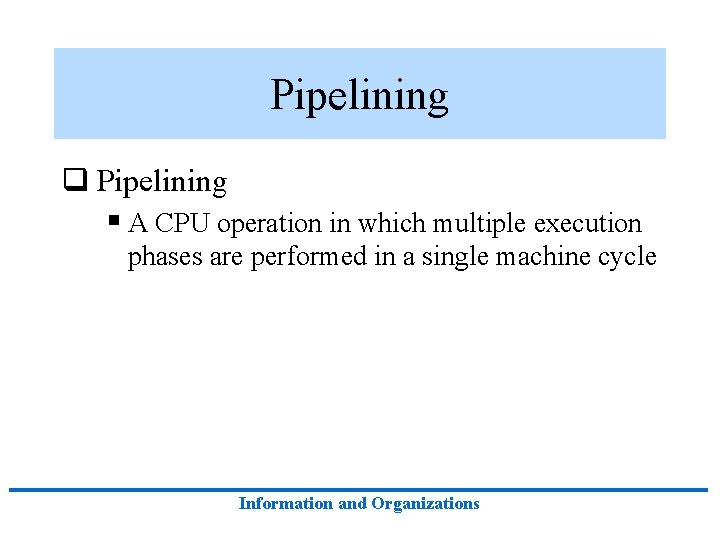 Pipelining

❑ Pipelining

▪ A CPU operation in which multiple execution phases are performed in a single machine cycle

Information and Organizations